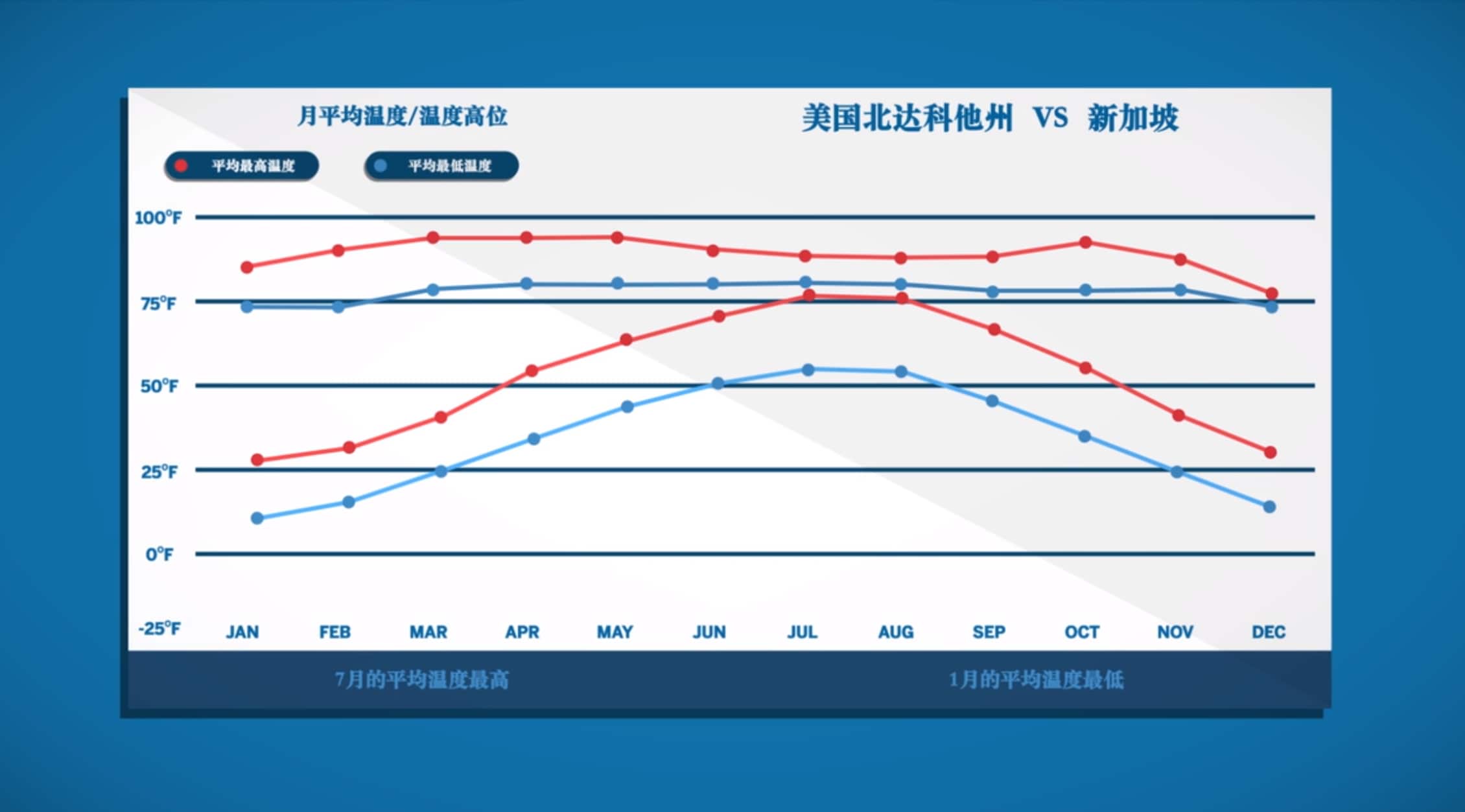 月平均温度/温度高位

美国北达科他州 VS 新加坡

平均最高温度

平均最低温度

100°F

75°F

50°F

25°F

0°F

-25°F

JAN FEB MAR APR MAY JUN JUL AUG SEP OCT NOV DEC

7月的平均温度最高

1月的平均温度最低